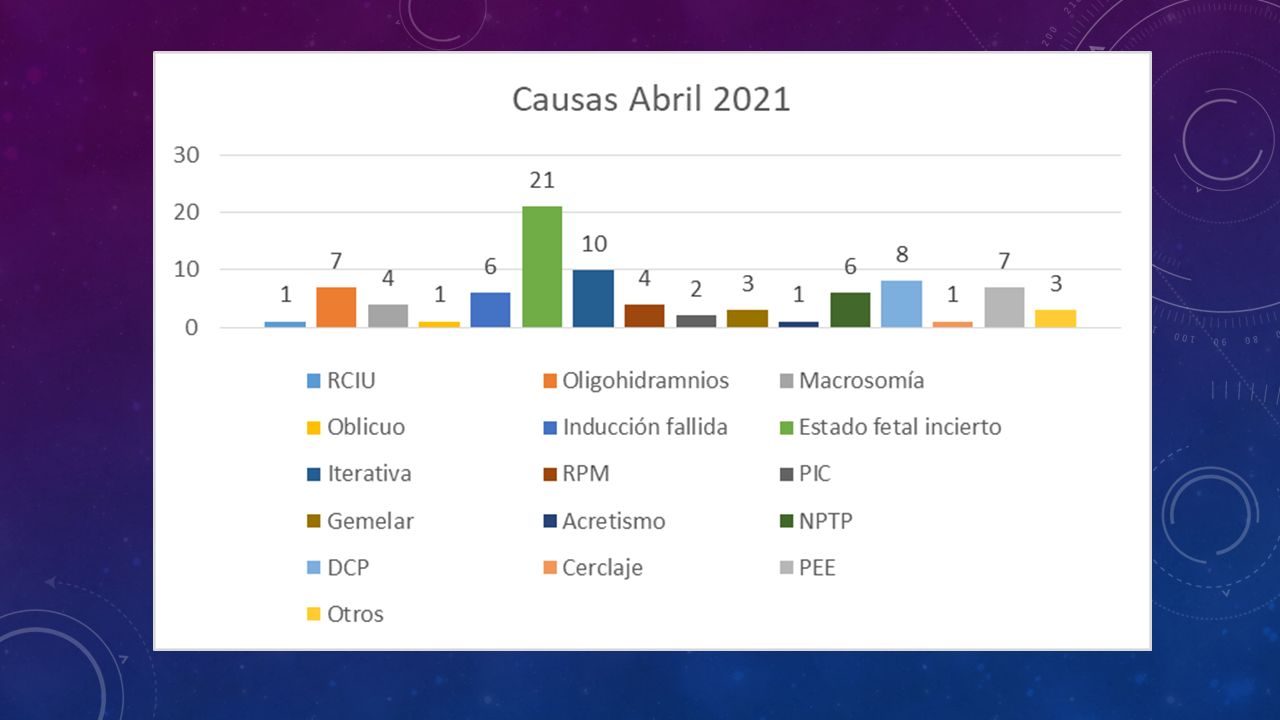 Causas Abril 2021

30
20
10
0

1 7 4 1 6 21 10 4 2 3 1 6 8 1 7 3

RCIU
Oligohidramnios
Macrosomía
Oblicuo
Inducción fallida
Estado fetal incierto
Iterativa
RPM
PIC
Gemelar
Acretismo
NPTP
DCP
Cerclaje
PEE
Otros